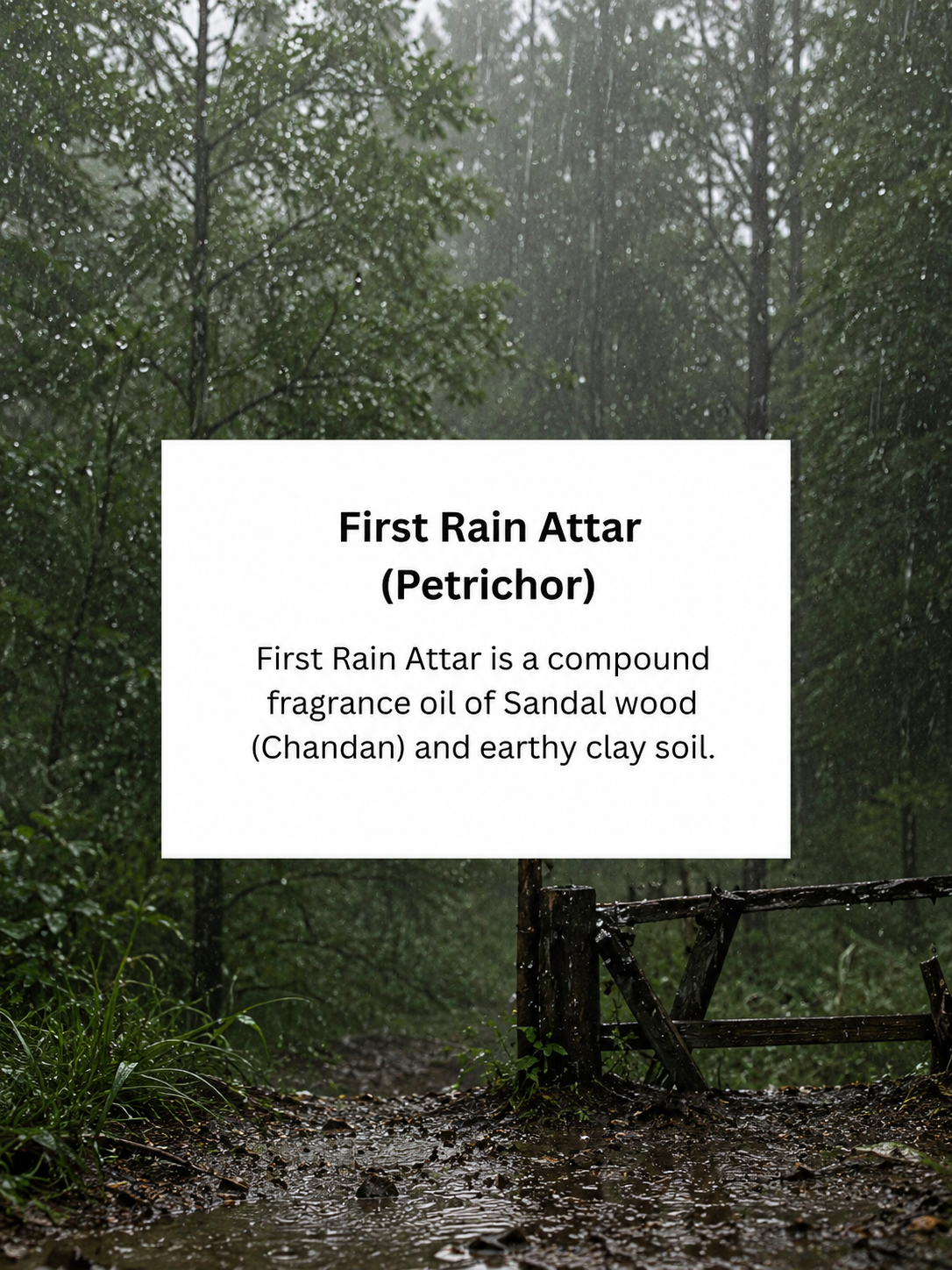 First Rain Attar
(Petrichor)

First Rain Attar is a compound fragrance oil of Sandal wood (Chandan) and earthy clay soil.